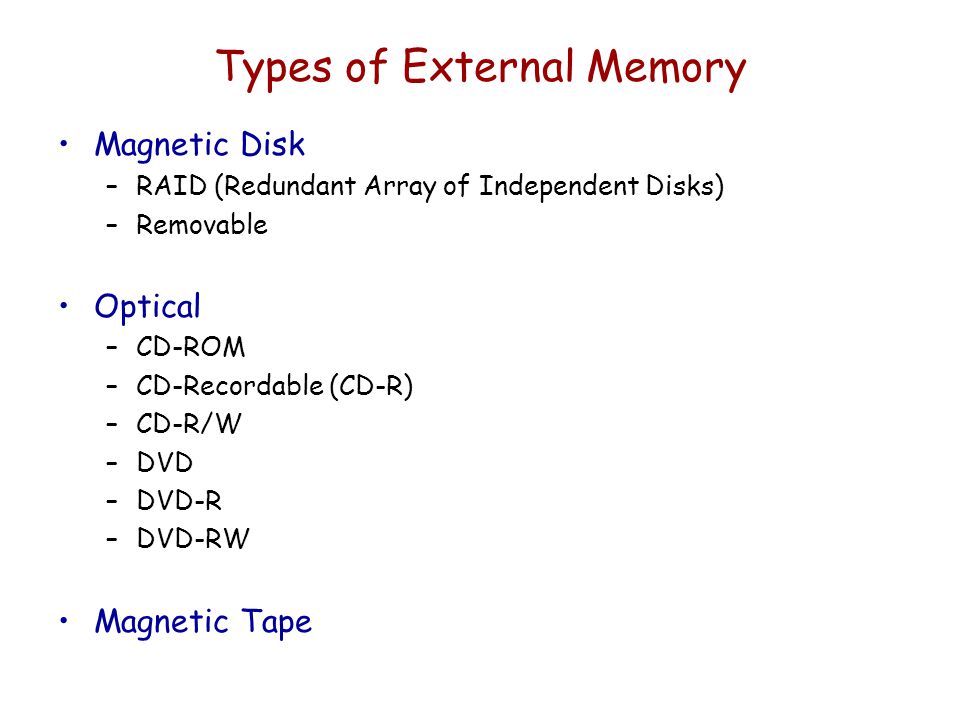 Types of External Memory

• Magnetic Disk
– RAID (Redundant Array of Independent Disks)
– Removable

• Optical
– CD-ROM
– CD-Recordable (CD-R)
– CD-R/W
– DVD
– DVD-R
– DVD-RW

• Magnetic Tape